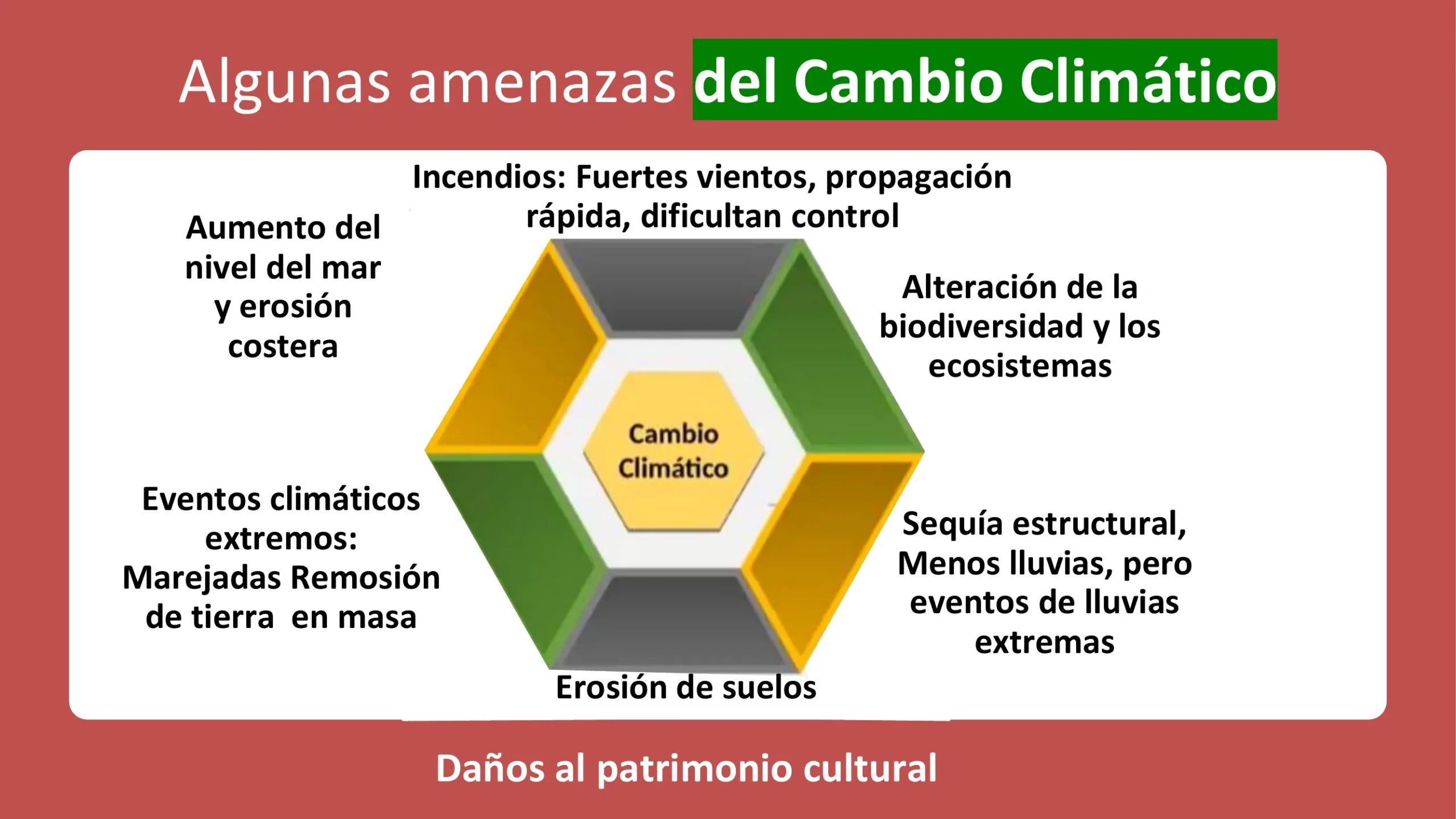 Algunas amenazas del Cambio Climático

Incendios: Fuertes vientos, propagación rápida, dificultan control

Aumento del nivel del mar y erosión costera

Alteración de la biodiversidad y los ecosistemas

Cambio Climático

Eventos climáticos extremos: Marejadas Remosión de tierra en masa

Sequía estructural, Menos lluvias, pero eventos de lluvias extremas

Erosión de suelos

Daños al patrimonio cultural